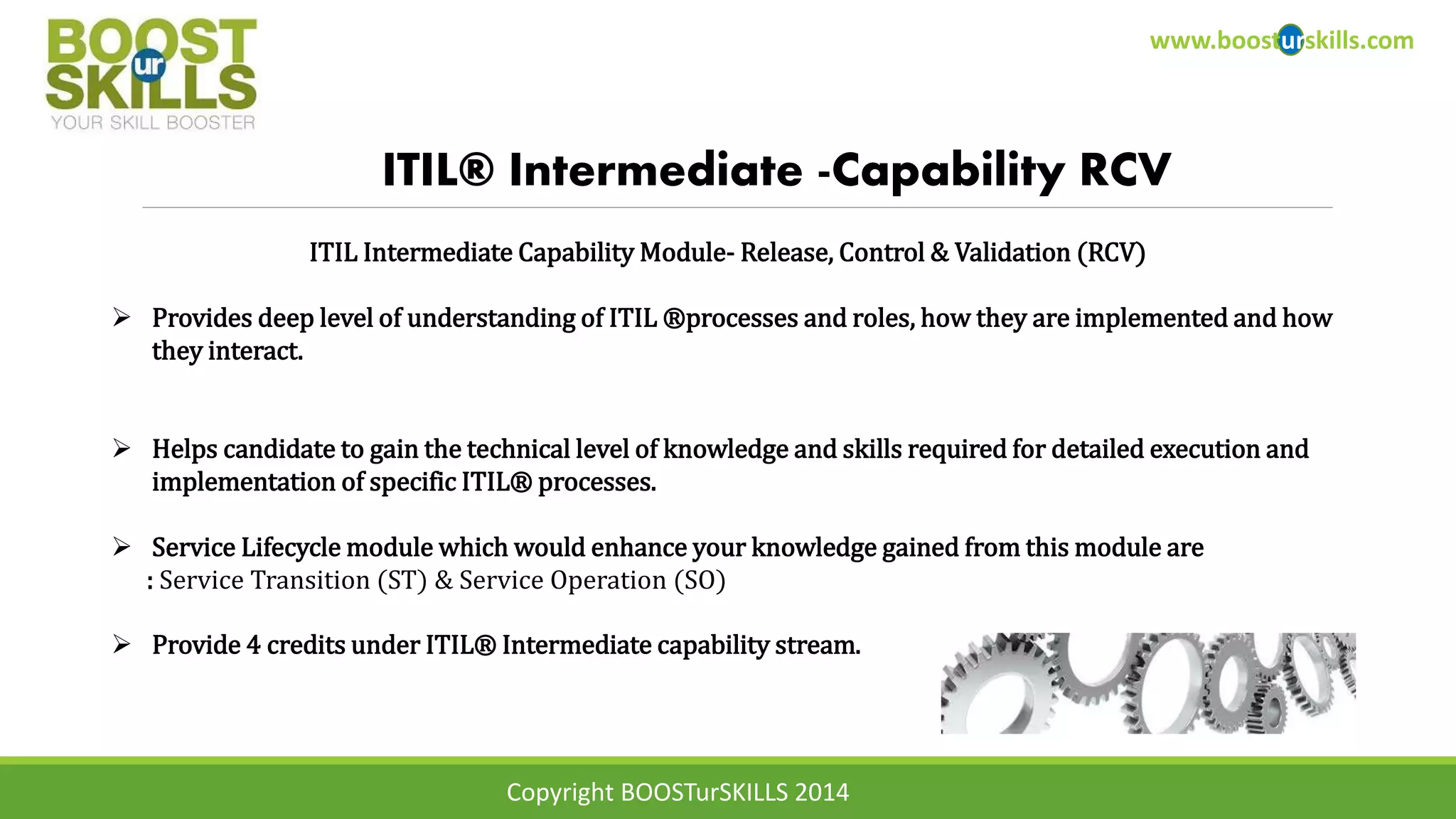 BOOST ur SKILLS
YOUR SKILL BOOSTER

www.boosturskills.com

ITIL® Intermediate -Capability RCV

ITIL Intermediate Capability Module- Release, Control & Validation (RCV)

➢ Provides deep level of understanding of ITIL ®processes and roles, how they are implemented and how they interact.

➢ Helps candidate to gain the technical level of knowledge and skills required for detailed execution and implementation of specific ITIL® processes.

➢ Service Lifecycle module which would enhance your knowledge gained from this module are : Service Transition (ST) & Service Operation (SO)

➢ Provide 4 credits under ITIL® Intermediate capability stream.

Copyright BOOSTurSKILLS 2014